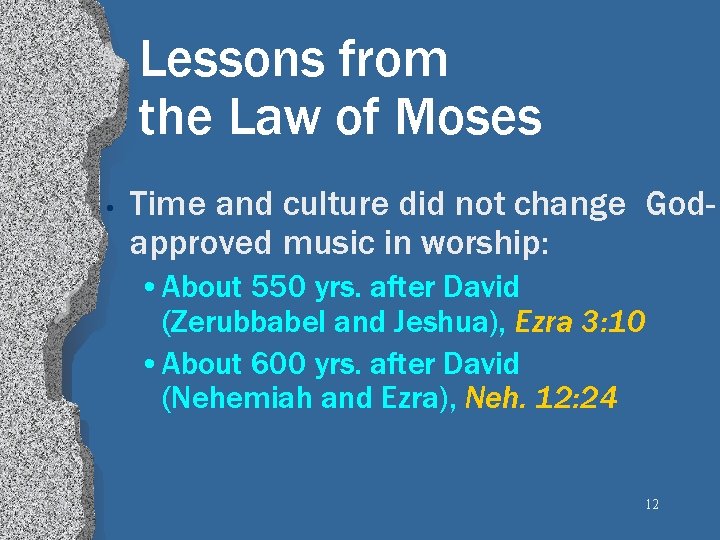 Lessons from the Law of Moses

• Time and culture did not change God-approved music in worship:

• About 550 yrs. after David (Zerubbabel and Jeshua), Ezra 3:10

• About 600 yrs. after David (Nehemiah and Ezra), Neh. 12:24

12